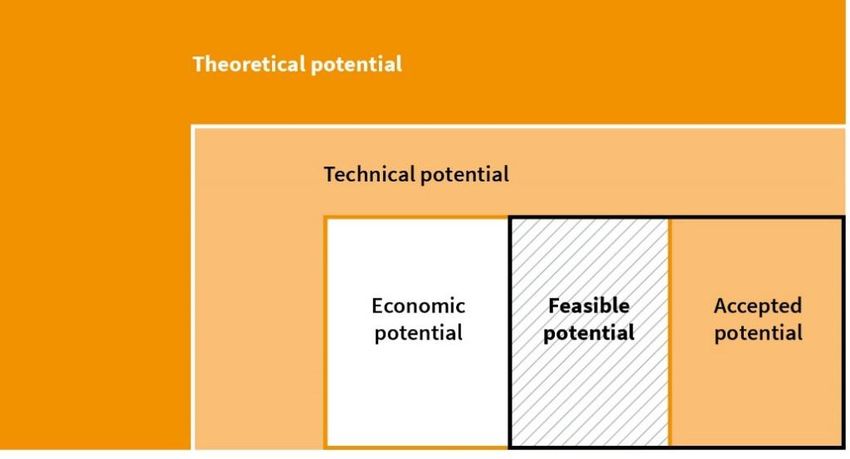 Theoretical potential

Technical potential

Economic potential

Feasible potential

Accepted potential